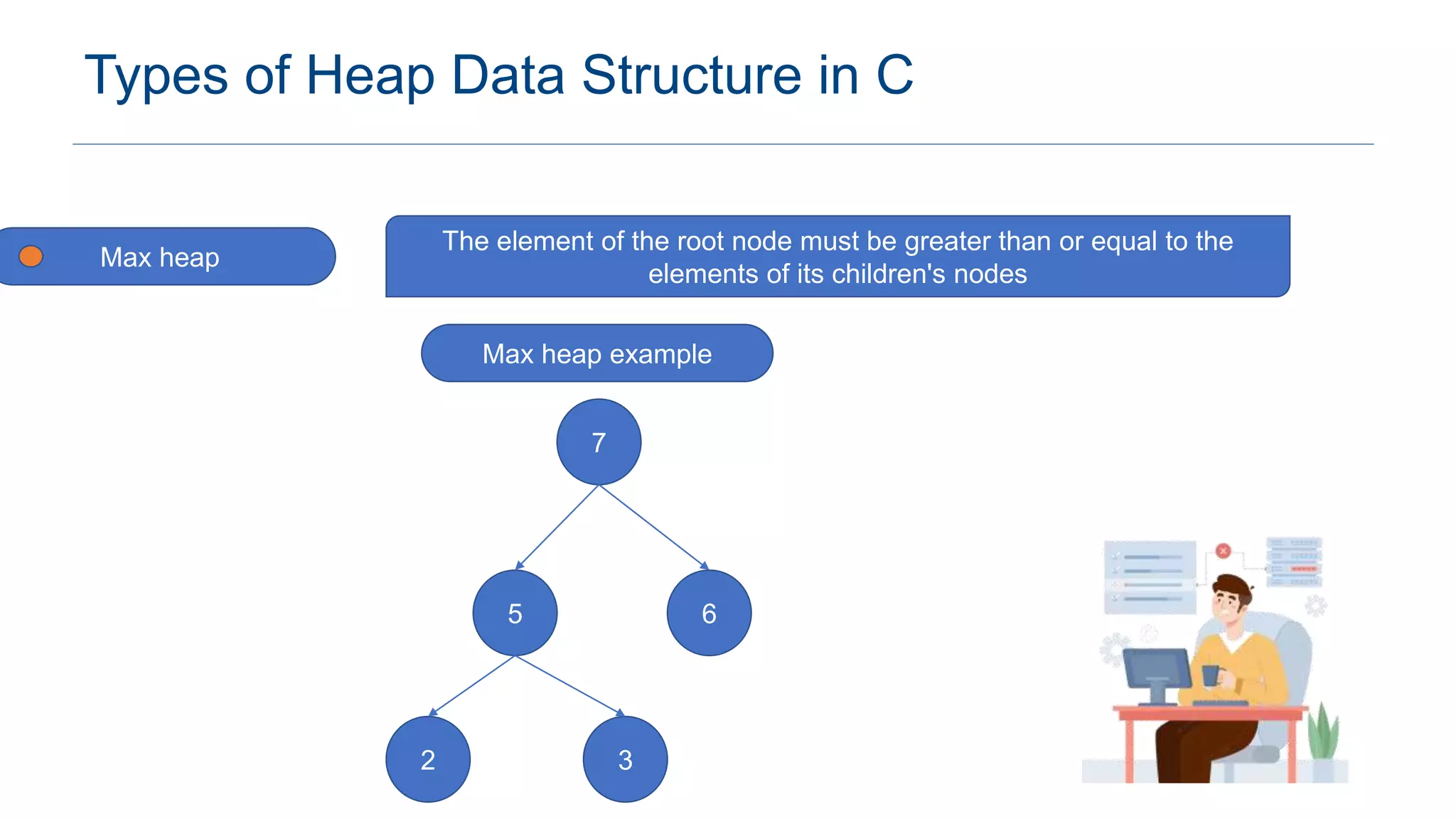 Types of Heap Data Structure in C

Max heap

The element of the root node must be greater than or equal to the elements of its children's nodes

Max heap example

7

5

6

2

3